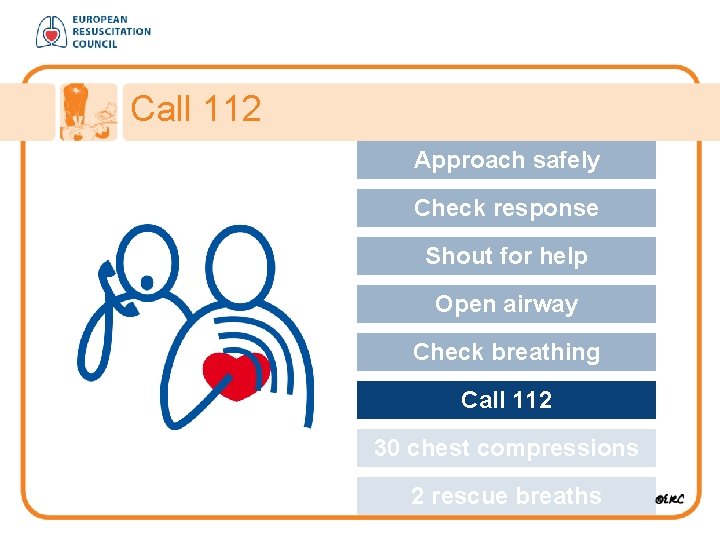 EUROPEAN RESUSCITATION COUNCIL

Call 112

Approach safely

Check response

Shout for help

Open airway

Check breathing

Call 112

30 chest compressions

2 rescue breaths

©ERC